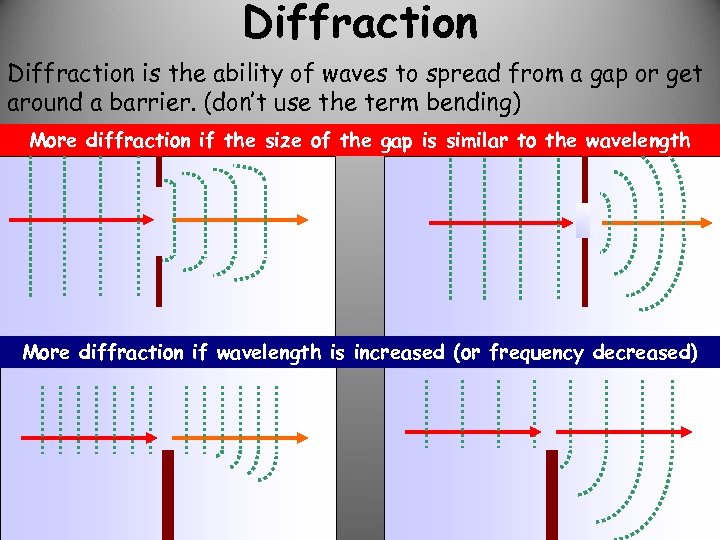 Diffraction

Diffraction is the ability of waves to spread from a gap or get around a barrier. (don't use the term bending)

More diffraction if the size of the gap is similar to the wavelength

More diffraction if wavelength is increased (or frequency decreased)